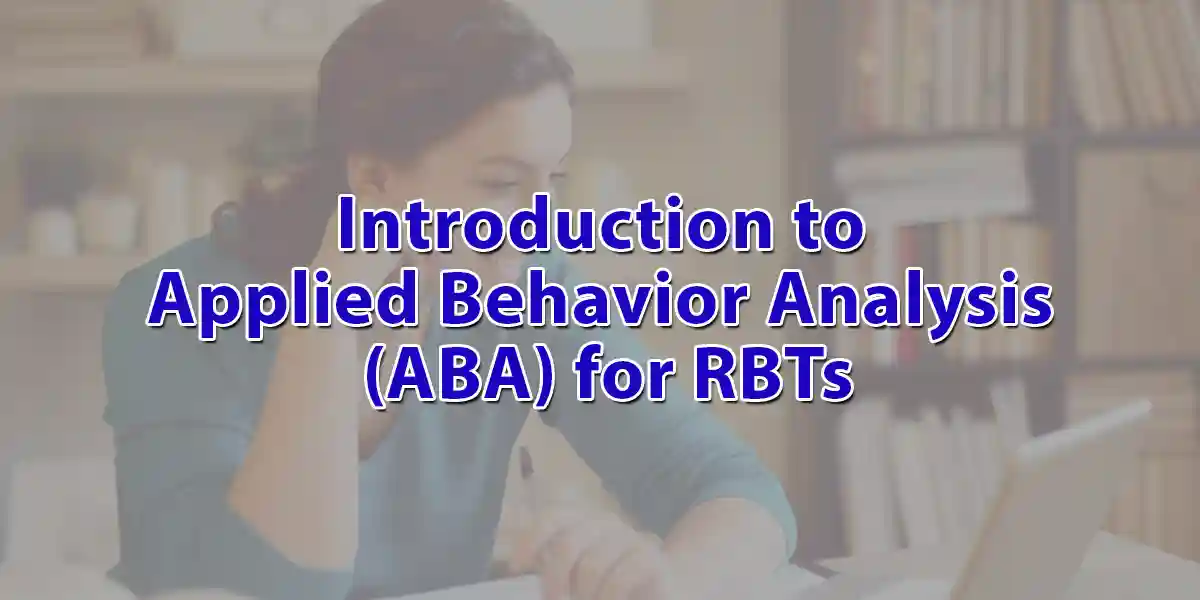 Introduction to
Applied Behavior Analysis
(ABA) for RBTs